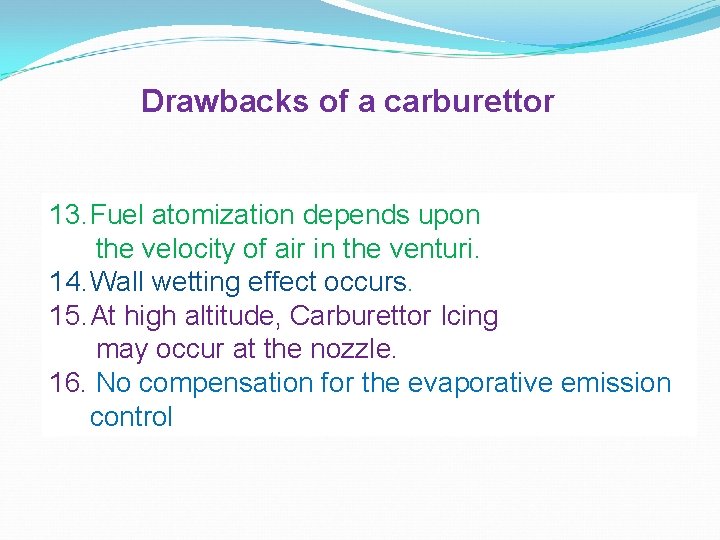 Drawbacks of a carburettor

13. Fuel atomization depends upon the velocity of air in the venturi.
14. Wall wetting effect occurs.
15. At high altitude, Carburettor Icing may occur at the nozzle.
16. No compensation for the evaporative emission control